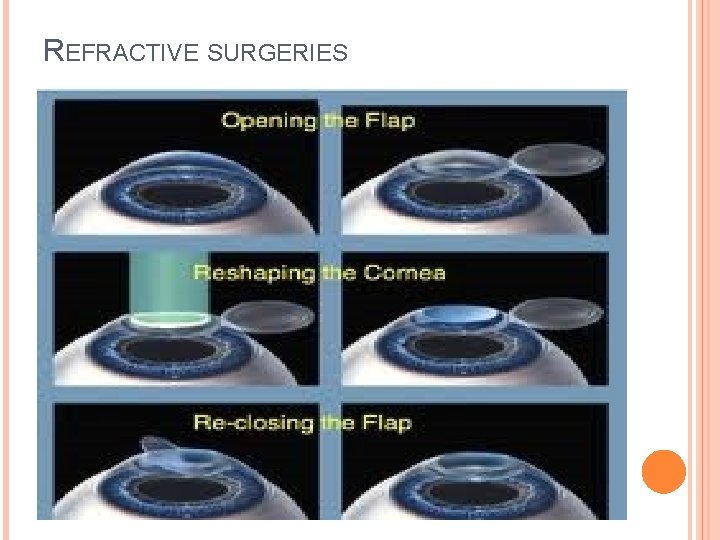 REFRACTIVE SURGERIES

Opening the Flap

Reshaping the Cornea

Re-closing the Flap